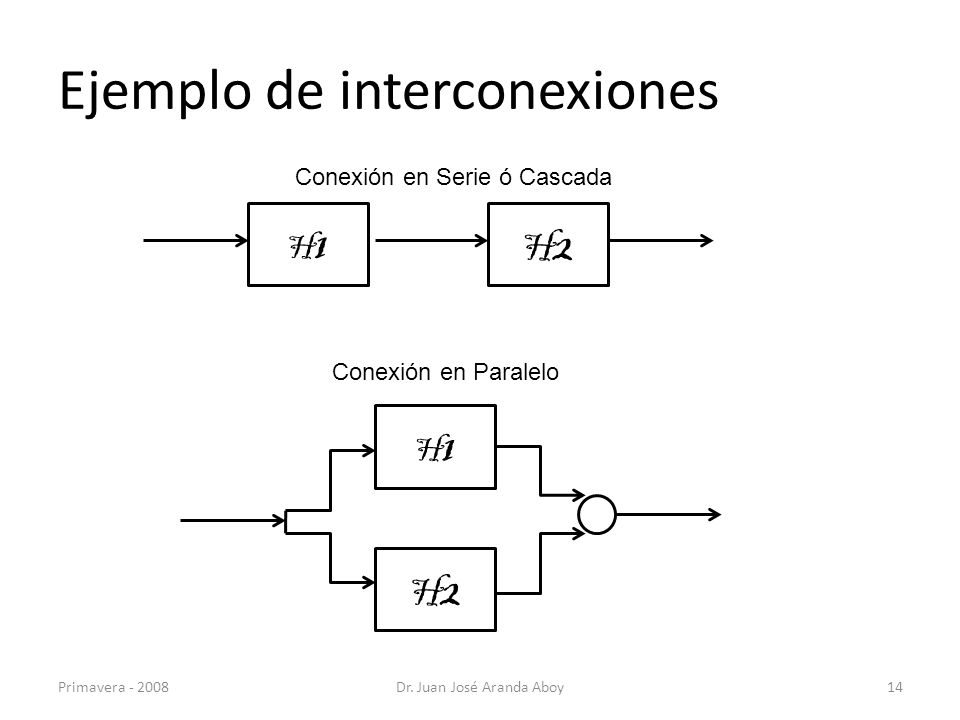 Ejemplo de interconexiones

Conexión en Serie ó Cascada

H1

H2

Conexión en Paralelo

H1

H2

Primavera - 2008

Dr. Juan José Aranda Aboy

14